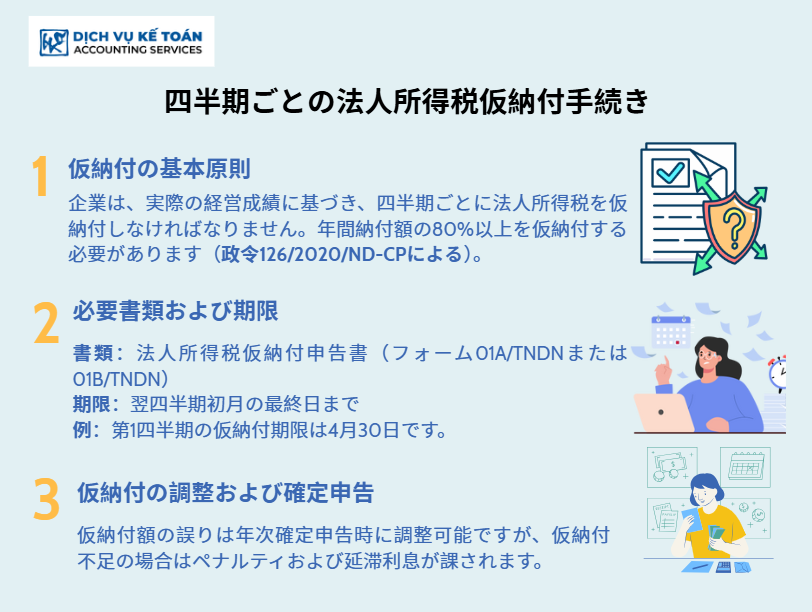 DỊCH VỤ KẾ TOÁN
ACCOUNTING SERVICES

四半期ごとの法人所得税仮納付手続き

1
仮納付の基本原則
企業は、実際の経営成績に基づき、四半期ごとに法人所得税を仮納付しなければなりません。年間納付額の80%以上を仮納付する必要があります（政令126/2020/ND-CPによる）。

2
必要書類および期限
書類：法人所得税仮納付申告書（フォーム01A/TNDNまたは01B/TNDN）
期限：翌四半期初月の最終日まで
例：第1四半期の仮納付期限は4月30日です。

3
仮納付の調整および確定申告
仮納付額の誤りは年次確定申告時に調整可能ですが、仮納付不足の場合はペナルティおよび延滞利息が課されます。